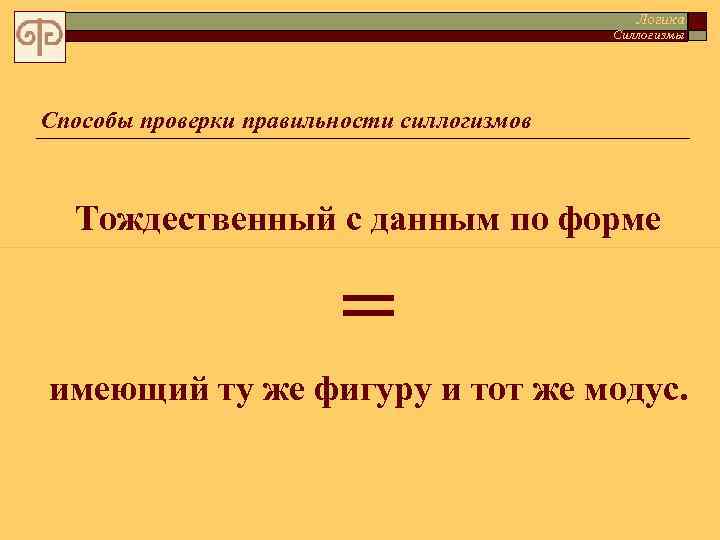 Логика
Силлогизмы

Способы проверки правильности силлогизмов

Тождественный с данным по форме

=

имеющий ту же фигуру и тот же модус.